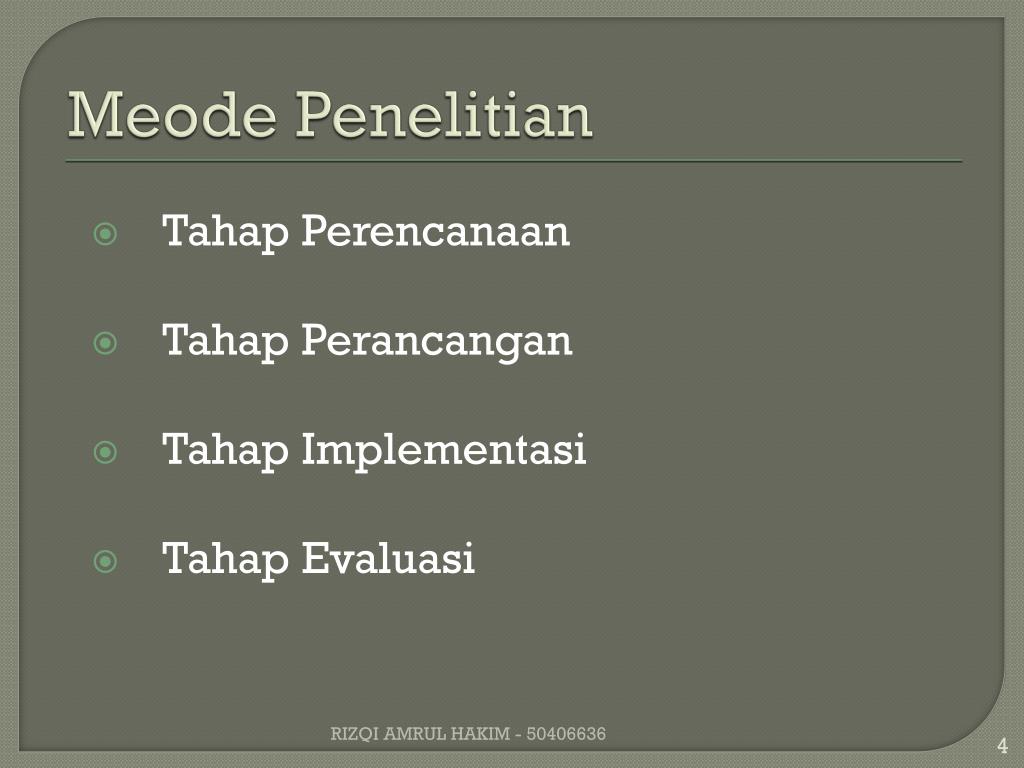 Meode Penelitian

Tahap Perencanaan

Tahap Perancangan

Tahap Implementasi

Tahap Evaluasi

RIZQI AMRUL HAKIM - 50406636

4